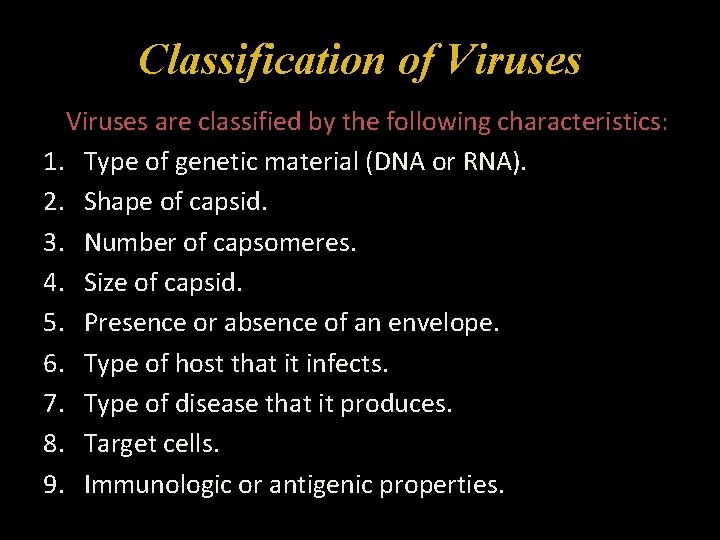 Classification of Viruses

Viruses are classified by the following characteristics:

1. Type of genetic material (DNA or RNA).
2. Shape of capsid.
3. Number of capsomeres.
4. Size of capsid.
5. Presence or absence of an envelope.
6. Type of host that it infects.
7. Type of disease that it produces.
8. Target cells.
9. Immunologic or antigenic properties.